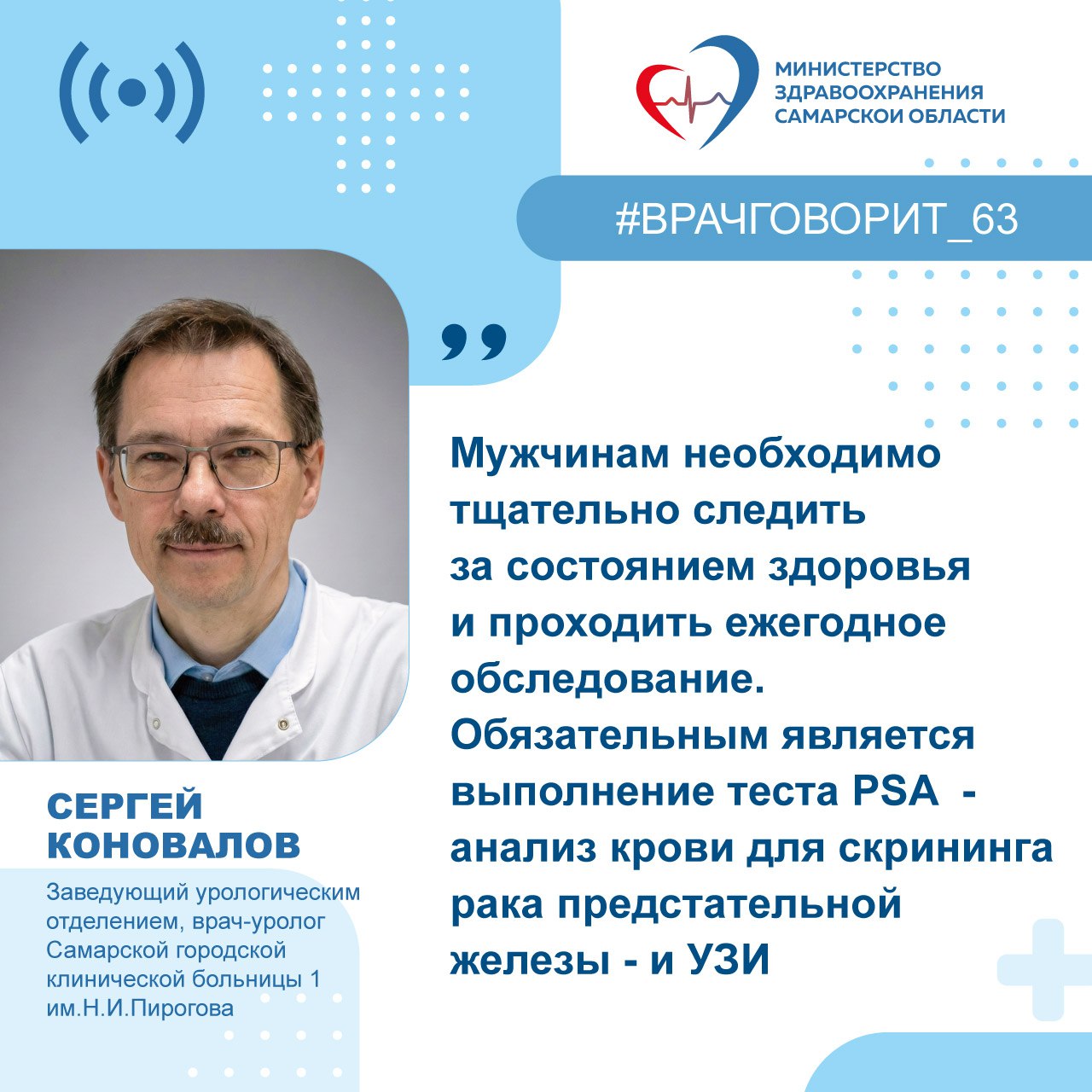 МИНИСТЕРСТВО ЗДРАВООХРАНЕНИЯ САМАРСКОЙ ОБЛАСТИ

#ВРАЧГОВОРИТ_63

Мужчинам необходимо тщательно следить за состоянием здоровья и проходить ежегодное обследование. Обязательным является выполнение теста PSA - анализ крови для скрининга рака предстательной железы - и УЗИ

СЕРГЕЙ КОНОВАЛОВ

Заведующий урологическим отделением, врач-уролог Самарской городской клинической больницы 1 им.Н.И.Пирогова